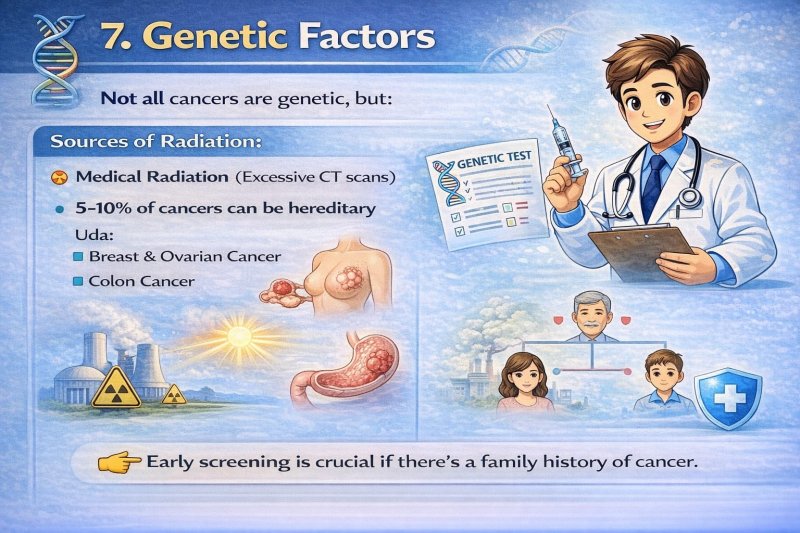 7. Genetic Factors

Not all cancers are genetic, but:

Sources of Radiation:

Medical Radiation (Excessive CT scans)

5–10% of cancers can be hereditary

Uda:

Breast & Ovarian Cancer

Colon Cancer

GENETIC TEST

Early screening is crucial if there's a family history of cancer.